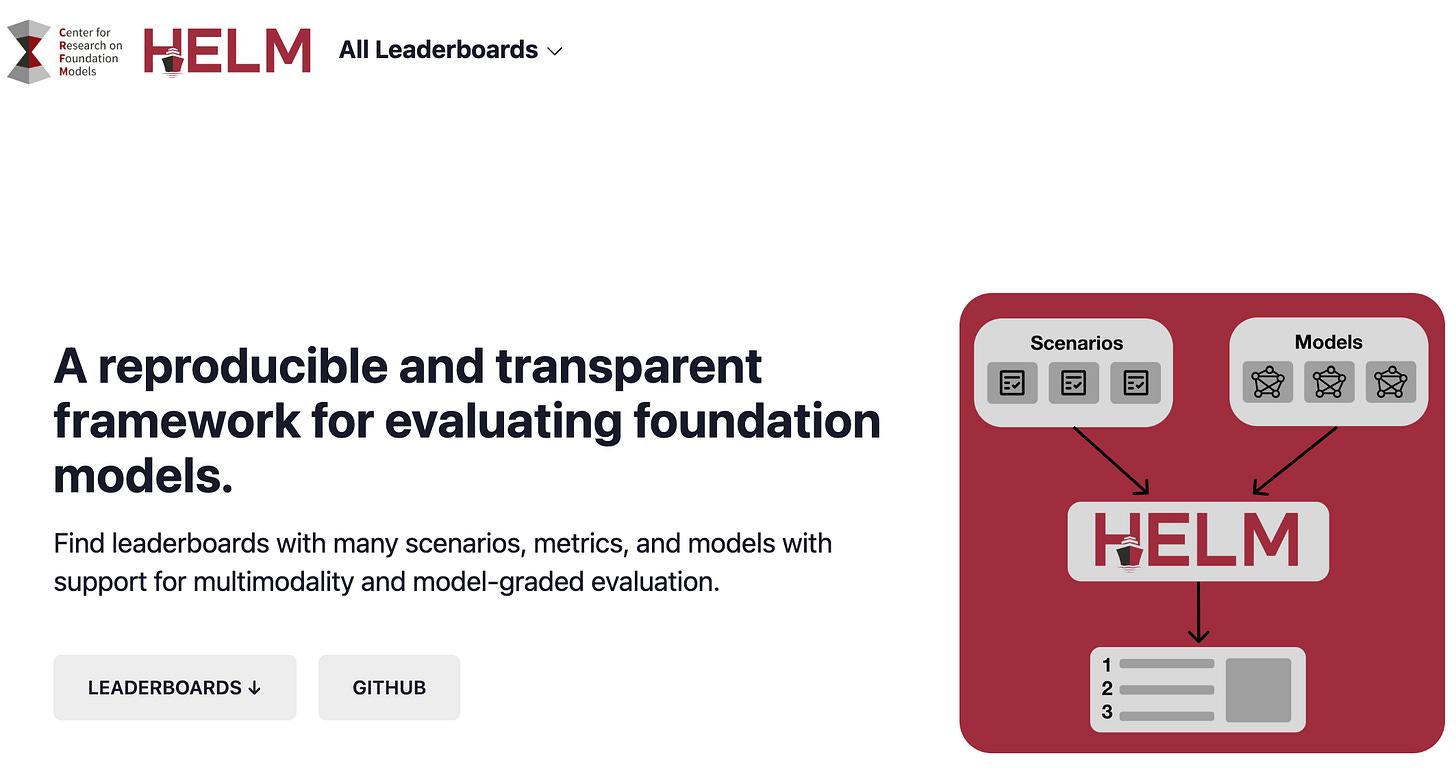 Center for Research on Foundation Models

HELM

All Leaderboards

A reproducible and transparent framework for evaluating foundation models.

Find leaderboards with many scenarios, metrics, and models with support for multimodality and model-graded evaluation.

LEADERBOARDS ↓

GITHUB

Scenarios

Models

HELM

1
2
3